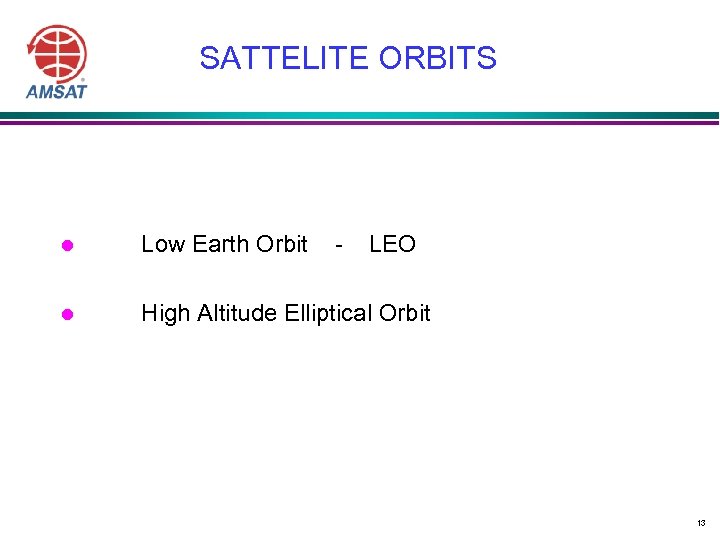 AMSAT

SATTELITE ORBITS

- Low Earth Orbit - LEO
- High Altitude Elliptical Orbit

13